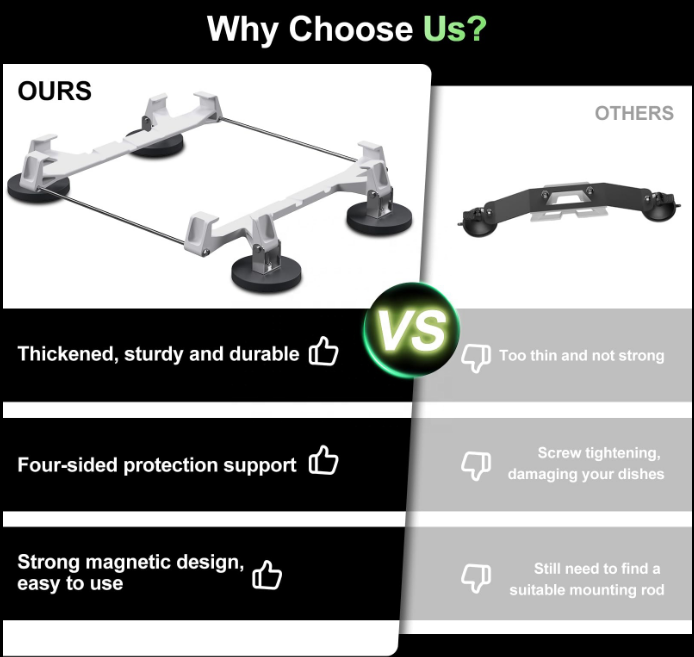 Why Choose Us?

OURS

Thickened, sturdy and durable

Four-sided protection support

Strong magnetic design, easy to use

VS

OTHERS

Too thin and not strong

Screw tightening, damaging your dishes

Still need to find a suitable mounting rod